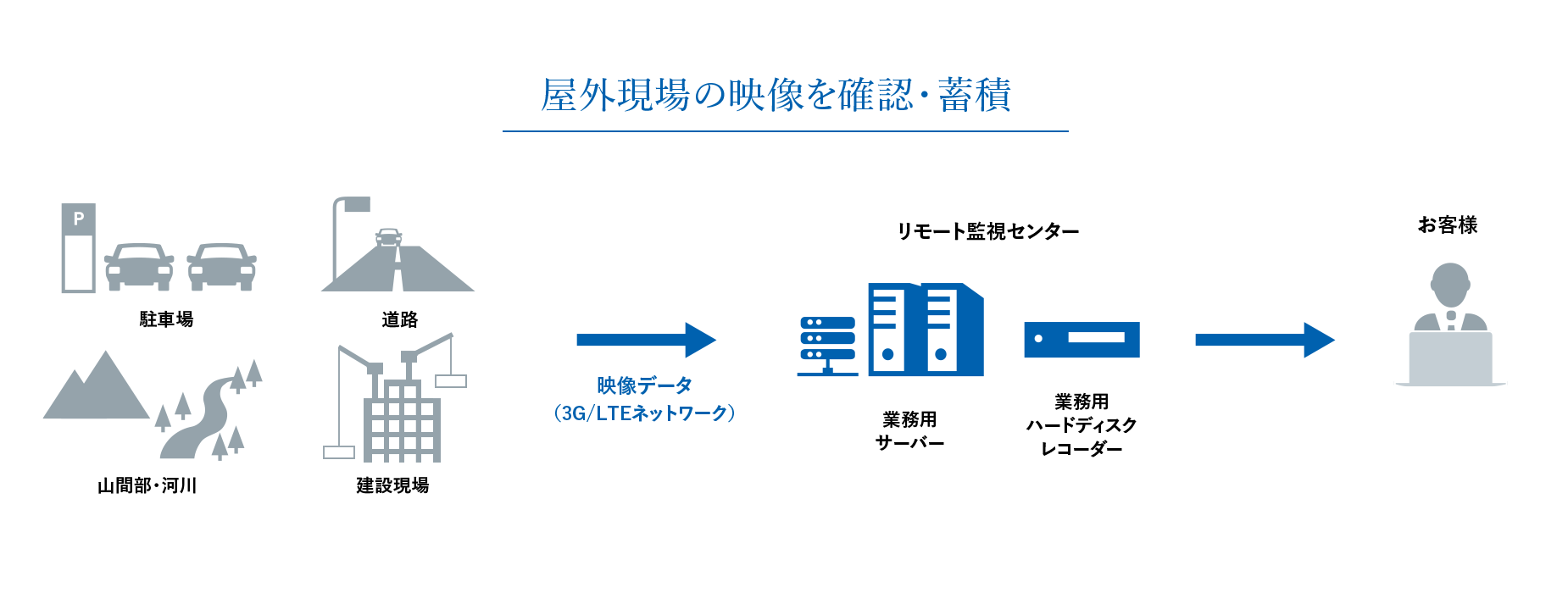 屋外現場の映像を確認・蓄積

P

駐車場

道路

山間部・河川

建設現場

映像データ
（3G/LTEネットワーク）

リモート監視センター

業務用
サーバー

業務用
ハードディスク
レコーダー

お客様